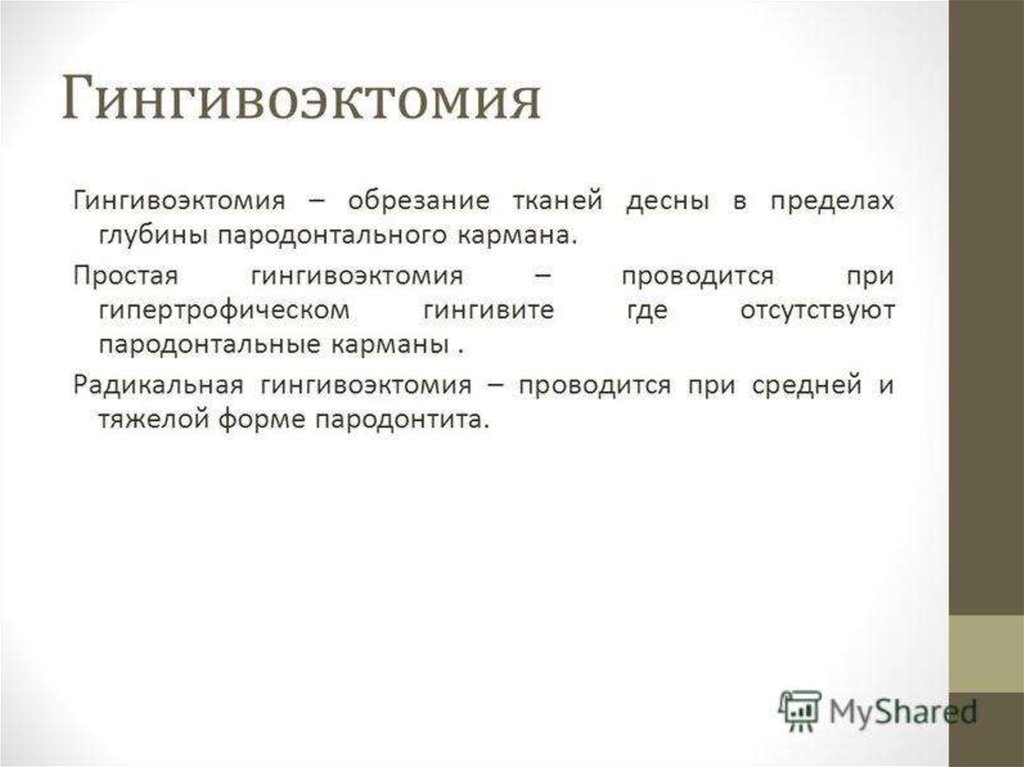 Гингивоэктомия

Гингивоэктомия – обрезание тканей десны в пределах глубины пародонтального кармана.

Простая гингивоэктомия – проводится при гипертрофическом гингивите где отсутствуют пародонтальные карманы .

Радикальная гингивоэктомия – проводится при средней и тяжелой форме пародонтита.

MyShared